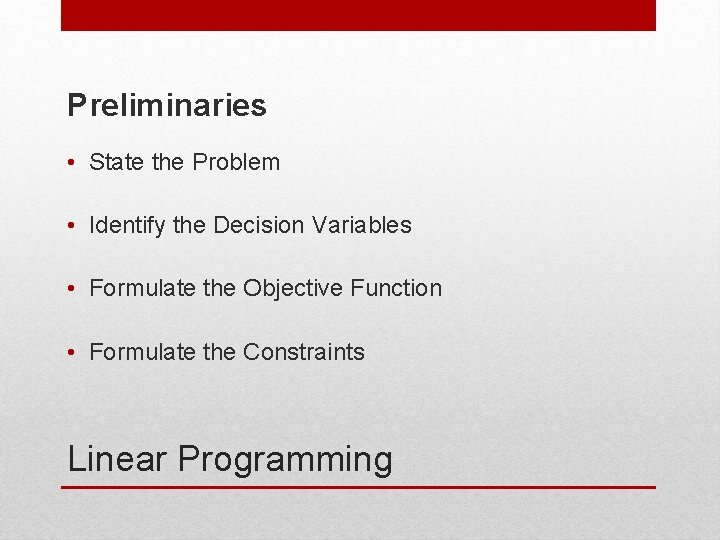 Preliminaries

• State the Problem

• Identify the Decision Variables

• Formulate the Objective Function

• Formulate the Constraints

Linear Programming